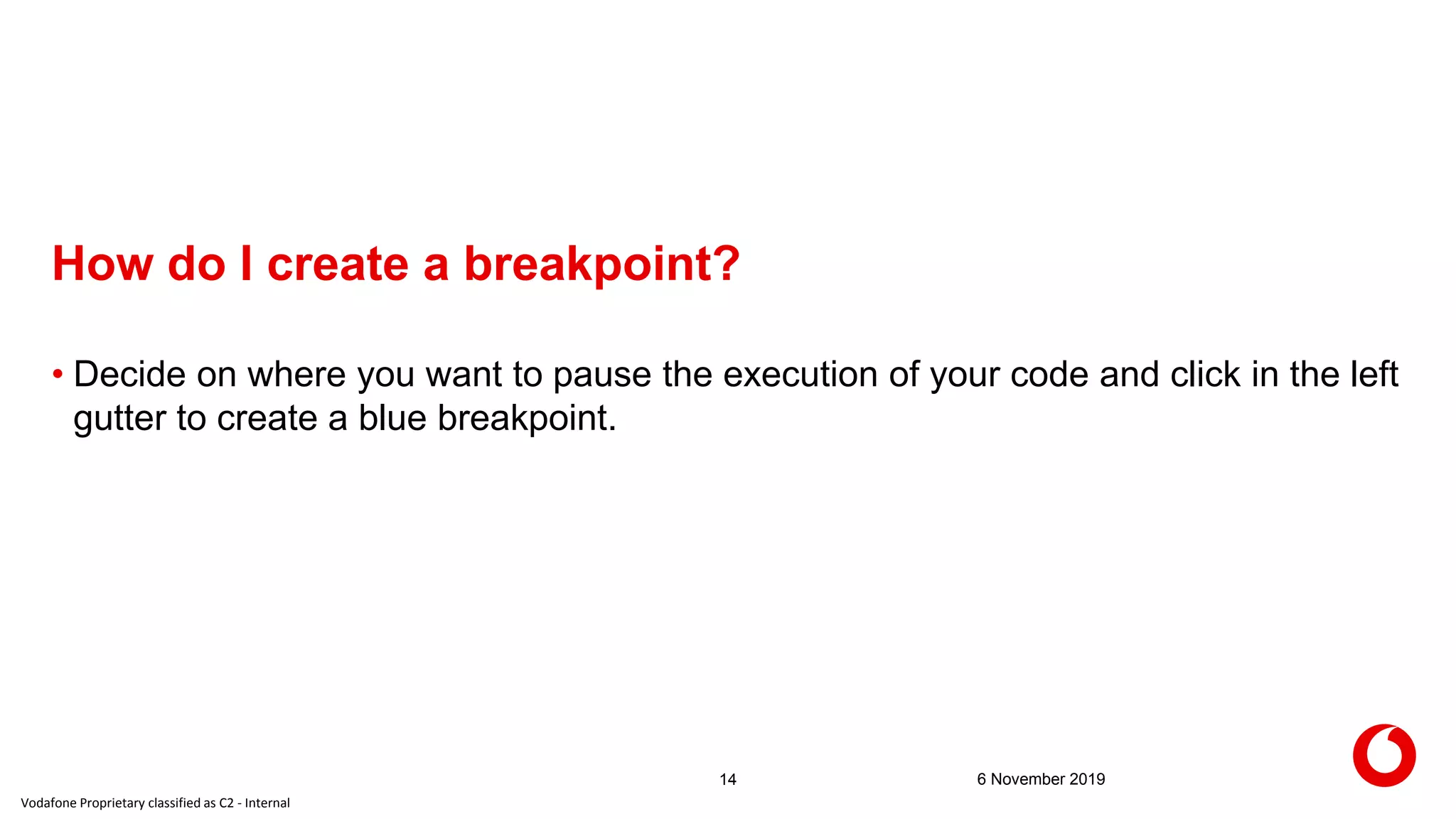 How do I create a breakpoint?

• Decide on where you want to pause the execution of your code and click in the left gutter to create a blue breakpoint.

14

6 November 2019

Vodafone Proprietary classified as C2 - Internal